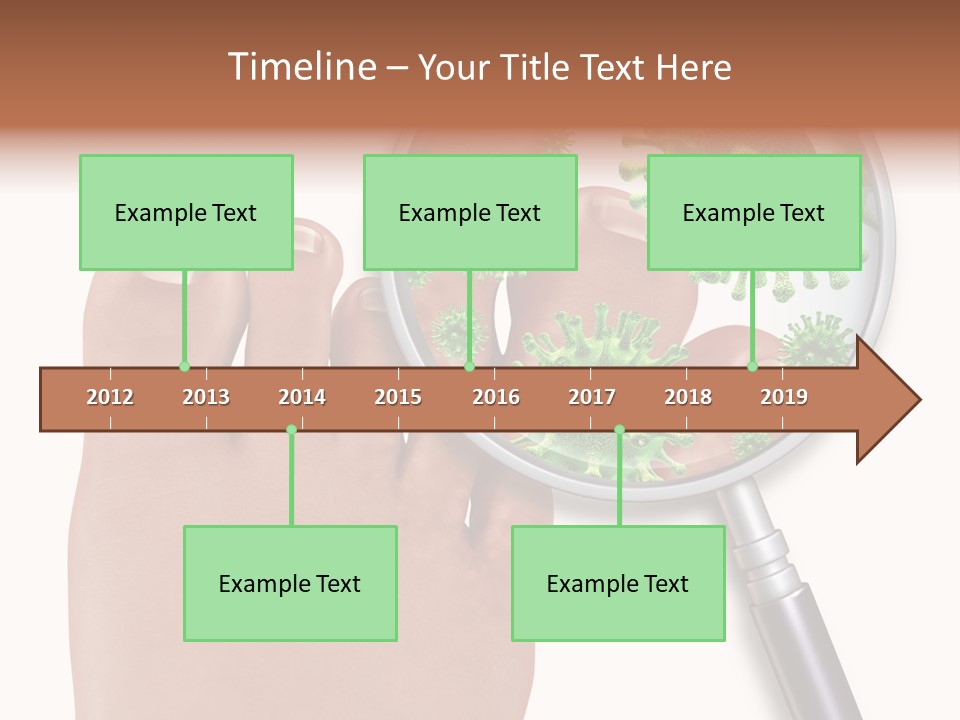 Timeline – Your Title Text Here

Example Text

Example Text

Example Text

2012 2013 2014 2015 2016 2017 2018 2019

Example Text

Example Text